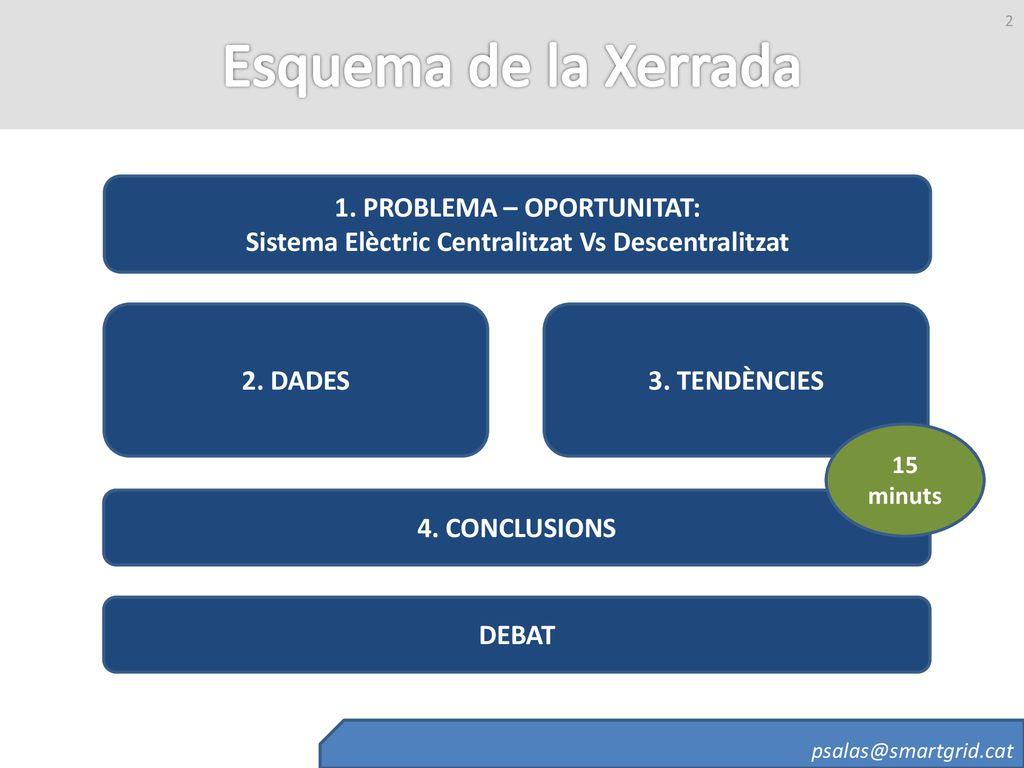 2

Esquema de la Xerrada

1. PROBLEMA – OPORTUNITAT:
Sistema Elèctric Centralitzat Vs Descentralitzat

2. DADES

3. TENDÈNCIES

15
minuts

4. CONCLUSIONS

DEBAT

psalas@smartgrid.cat